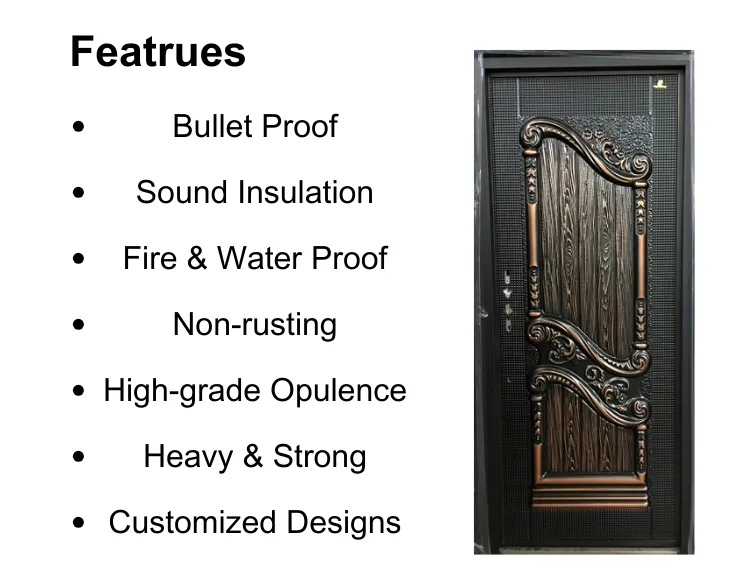 Featrues

• Bullet Proof
• Sound Insulation
• Fire & Water Proof
• Non-rusting
• High-grade Opulence
• Heavy & Strong
• Customized Designs